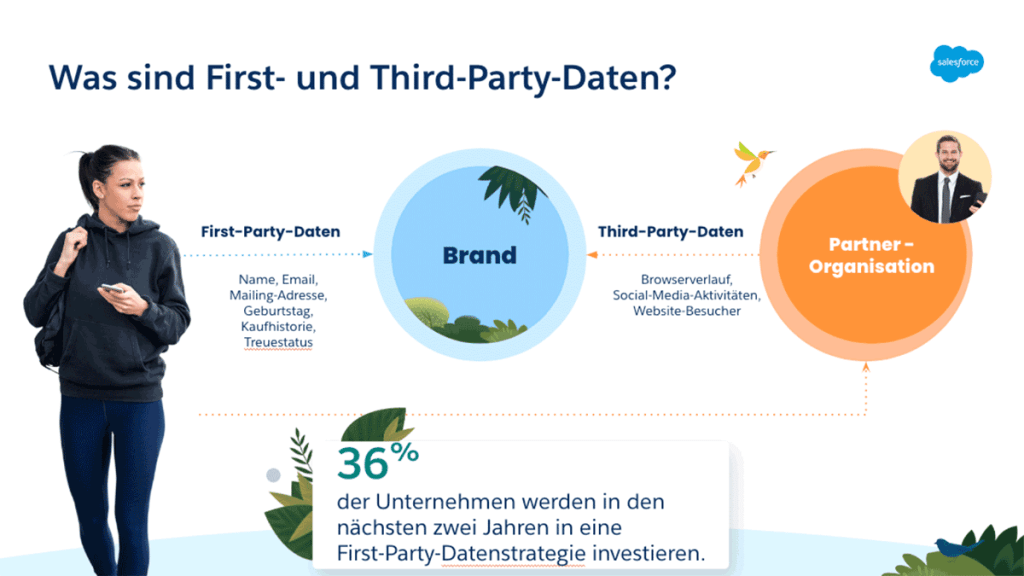 Was sind First- und Third-Party-Daten?

salesforce

First-Party-Daten

Name, Email, Mailing-Adresse, Geburtstag, Kaufhistorie, Treuestatus

Brand

Third-Party-Daten

Browserverlauf, Social-Media-Aktivitäten, Website-Besucher

Partner - Organisation

36%

der Unternehmen werden in den nächsten zwei Jahren in eine First-Party-Datenstrategie investieren.